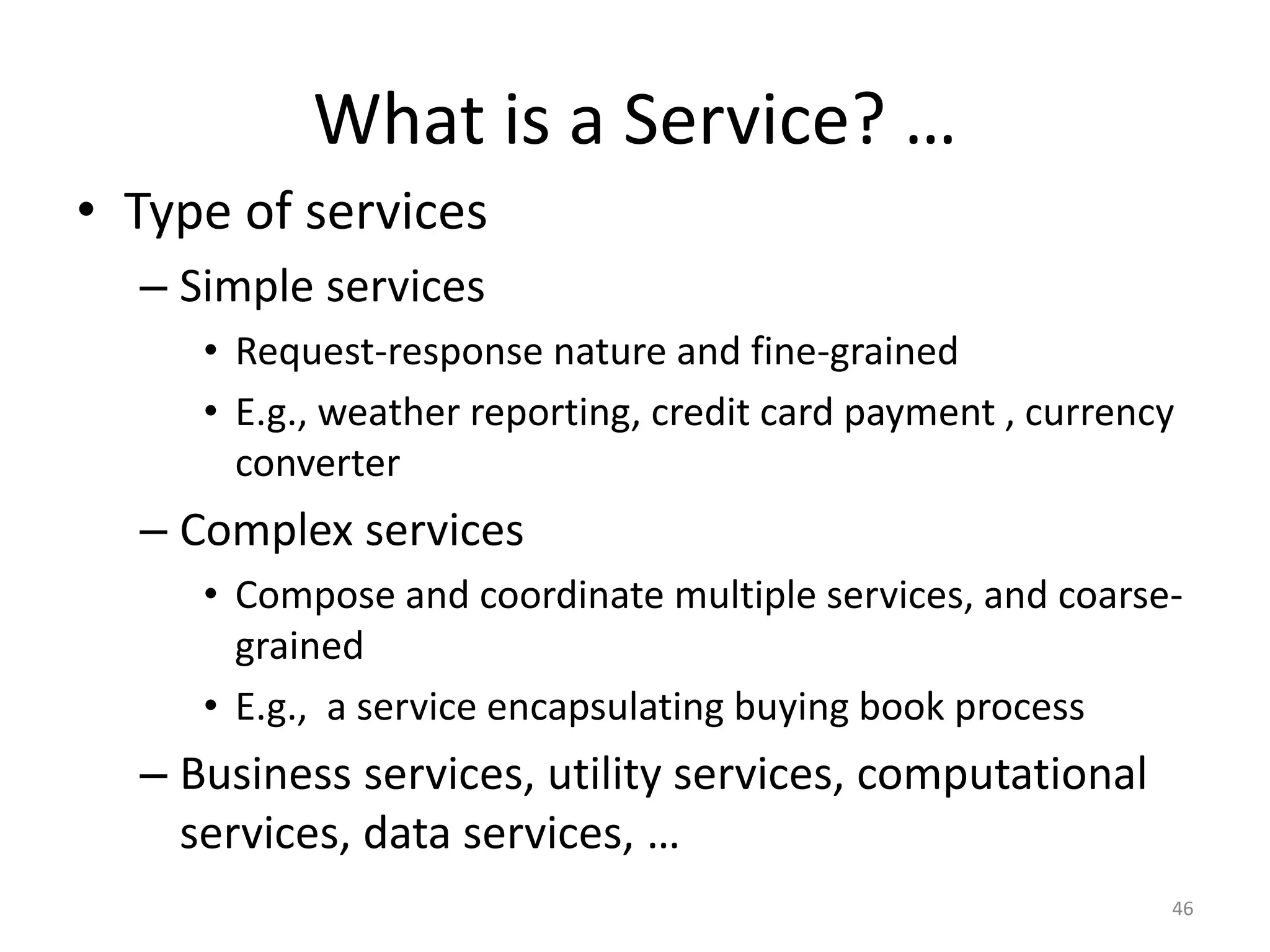 What is a Service? …

• Type of services
– Simple services
• Request-response nature and fine-grained
• E.g., weather reporting, credit card payment , currency converter
– Complex services
• Compose and coordinate multiple services, and coarse-grained
• E.g., a service encapsulating buying book process
– Business services, utility services, computational services, data services, …

46